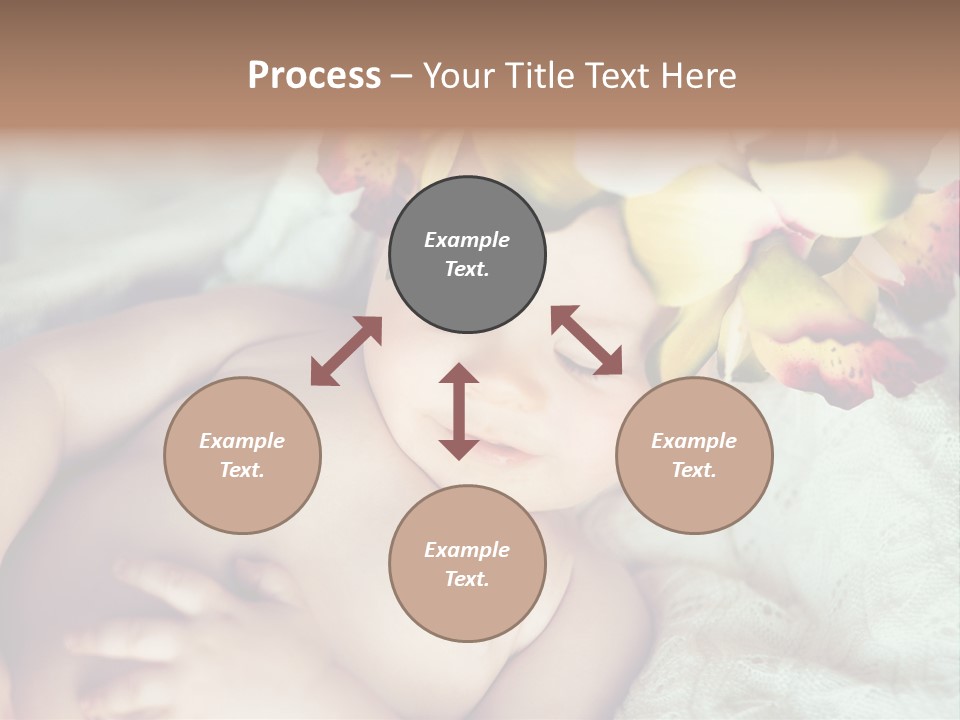 Process – Your Title Text Here

Example Text.

Example Text.

Example Text.

Example Text.